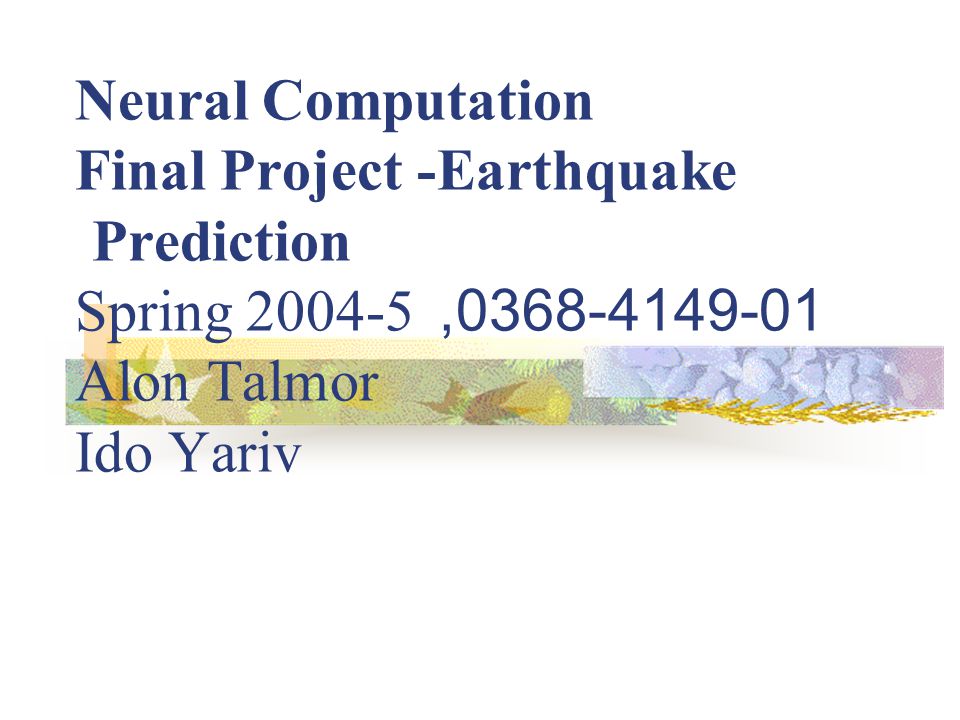 Neural Computation
Final Project -Earthquake
Prediction
Spring 2004-5 ,0368-4149-01
Alon Talmor
Ido Yariv